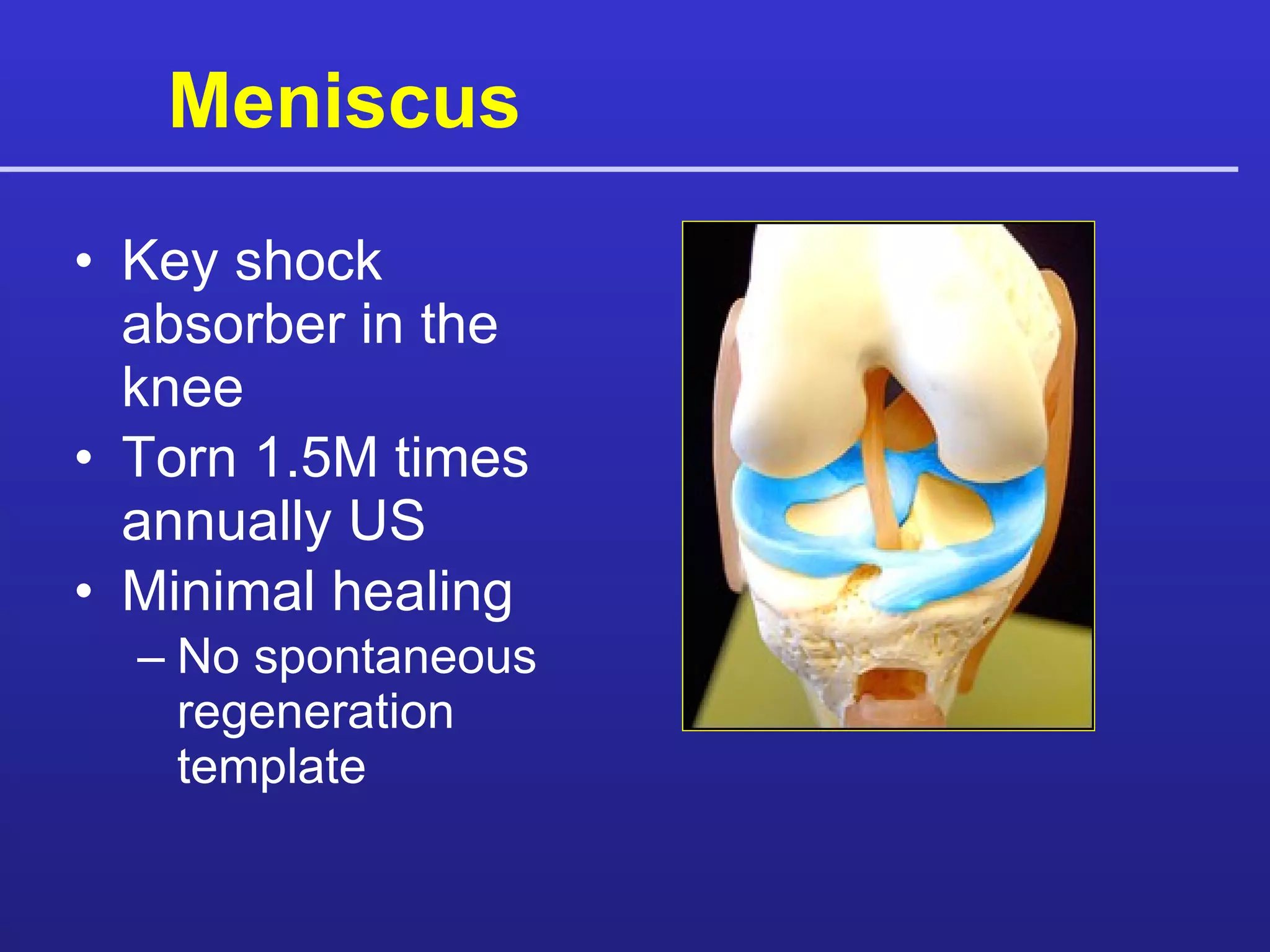 Meniscus

• Key shock absorber in the knee
• Torn 1.5M times annually US
• Minimal healing
– No spontaneous regeneration template